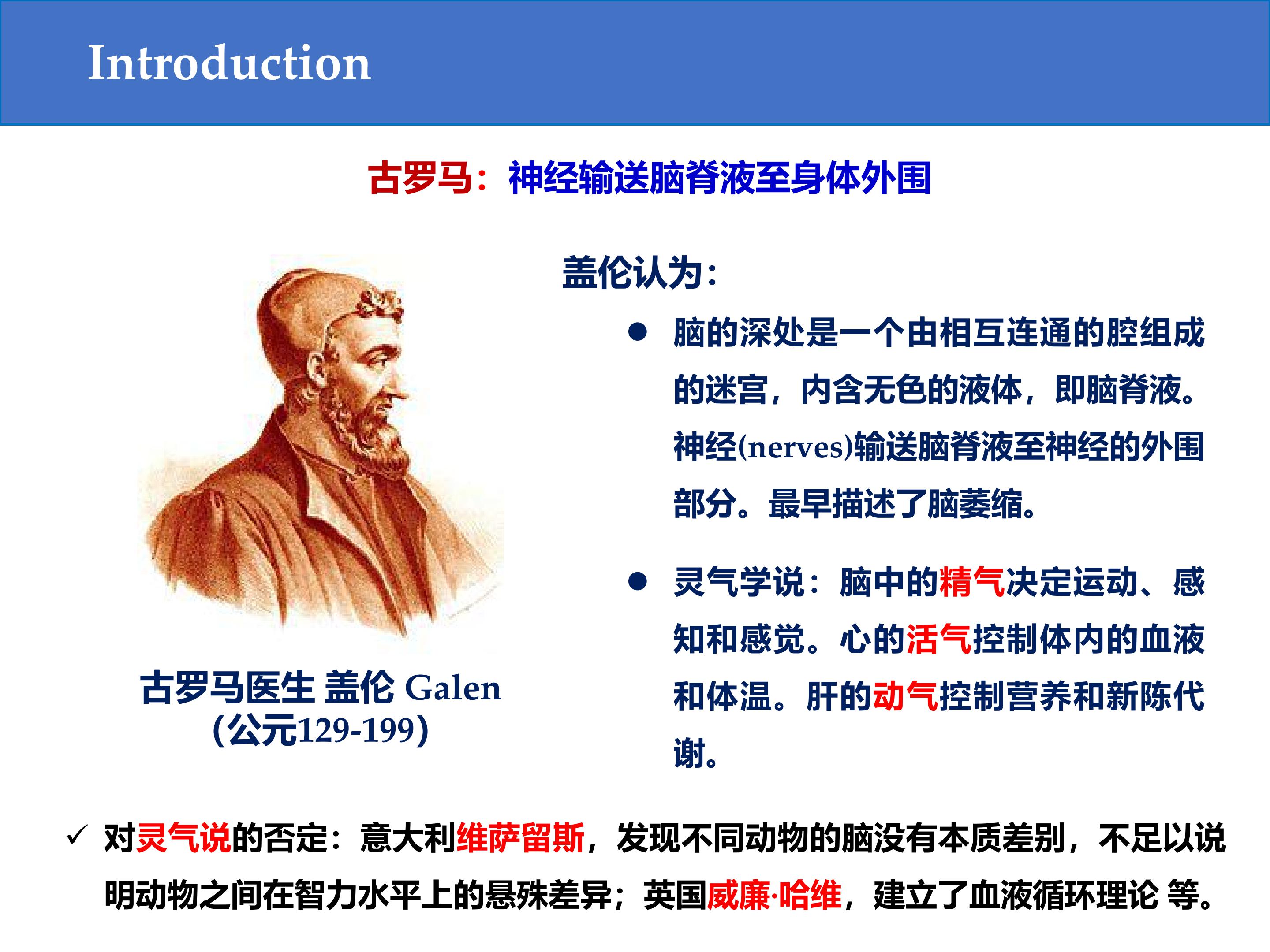 Introduction

古罗马：神经输送脑脊液至身体外围

古罗马医生 盖伦 Galen
(公元129-199)

盖伦认为：

● 脑的深处是一个由相互连通的腔组成的迷宫，内含无色的液体，即脑脊液。神经(nerves)输送脑脊液至神经的外围部分。最早描述了脑萎缩。

● 灵气学说：脑中的精气决定运动、感知和感觉。心的活气控制体内的血液和体温。肝的动气控制营养和新陈代谢。

✓ 对灵气说的否定：意大利维萨留斯，发现不同动物的脑没有本质差别，不足以说明动物之间在智力水平上的悬殊差异；英国威廉·哈维，建立了血液循环理论 等。